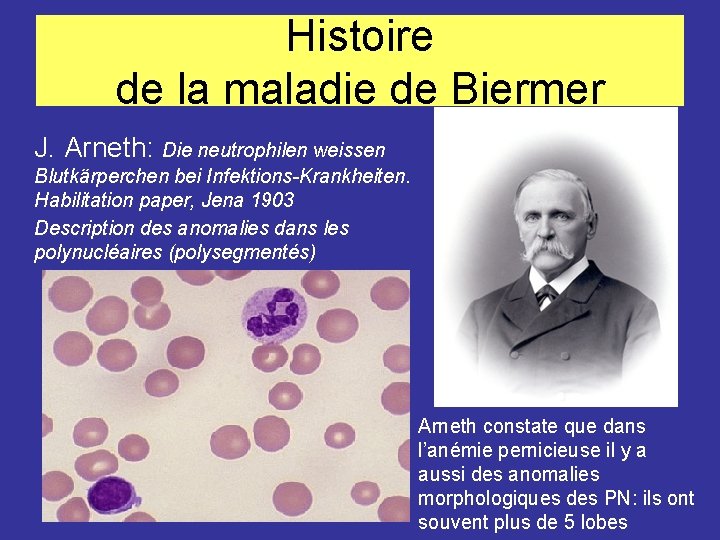 Histoire
de la maladie de Biermer

J. Arneth: Die neutrophilen weissen Blutkärperchen bei Infektions-Krankheiten. Habilitation paper, Jena 1903

Description des anomalies dans les polynucléaires (polysegmentés)

Arneth constate que dans l'anémie pernicieuse il y a aussi des anomalies morphologiques des PN: ils ont souvent plus de 5 lobes